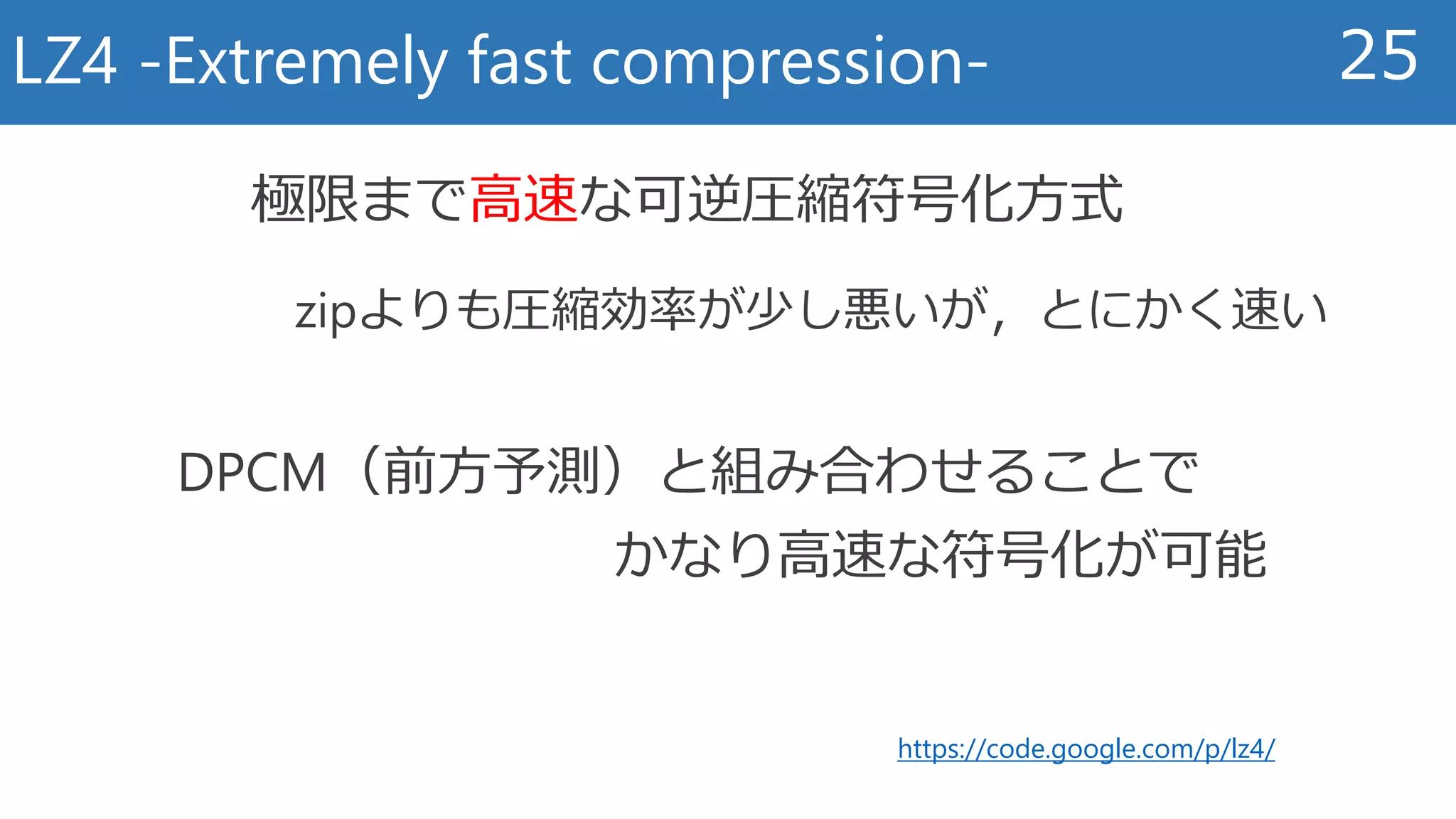 LZ4 -Extremely fast compression-

25

極限まで高速な可逆圧縮符号化方式

zipよりも圧縮効率が少し悪いが，とにかく速い

DPCM（前方予測）と組み合わせることで
かなり高速な符号化が可能

https://code.google.com/p/lz4/